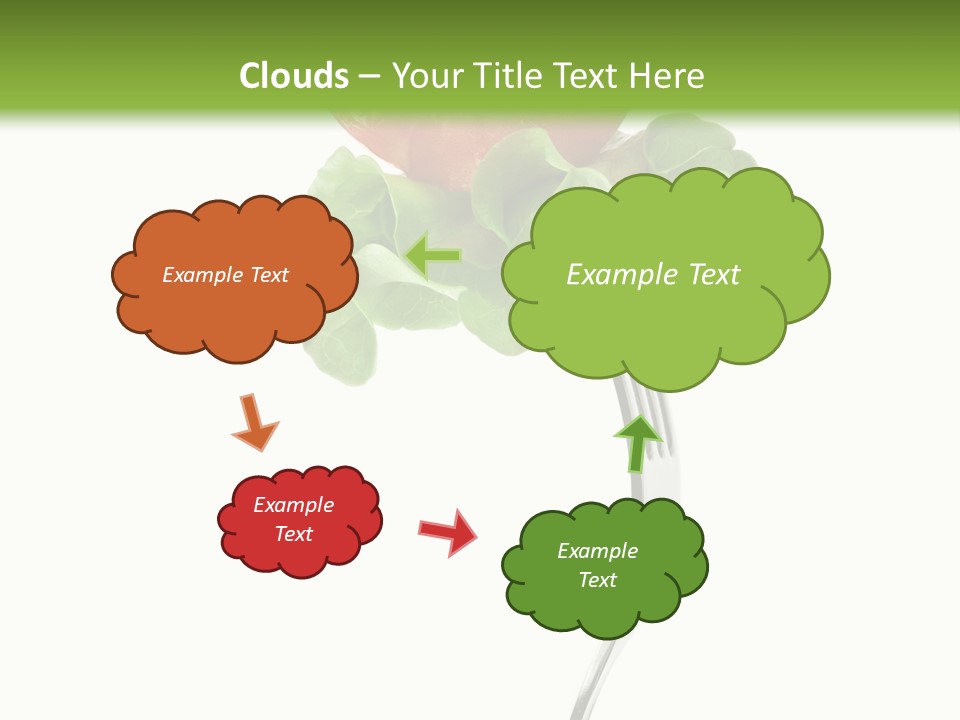 Clouds – Your Title Text Here

Example Text

Example Text

Example Text

Example Text